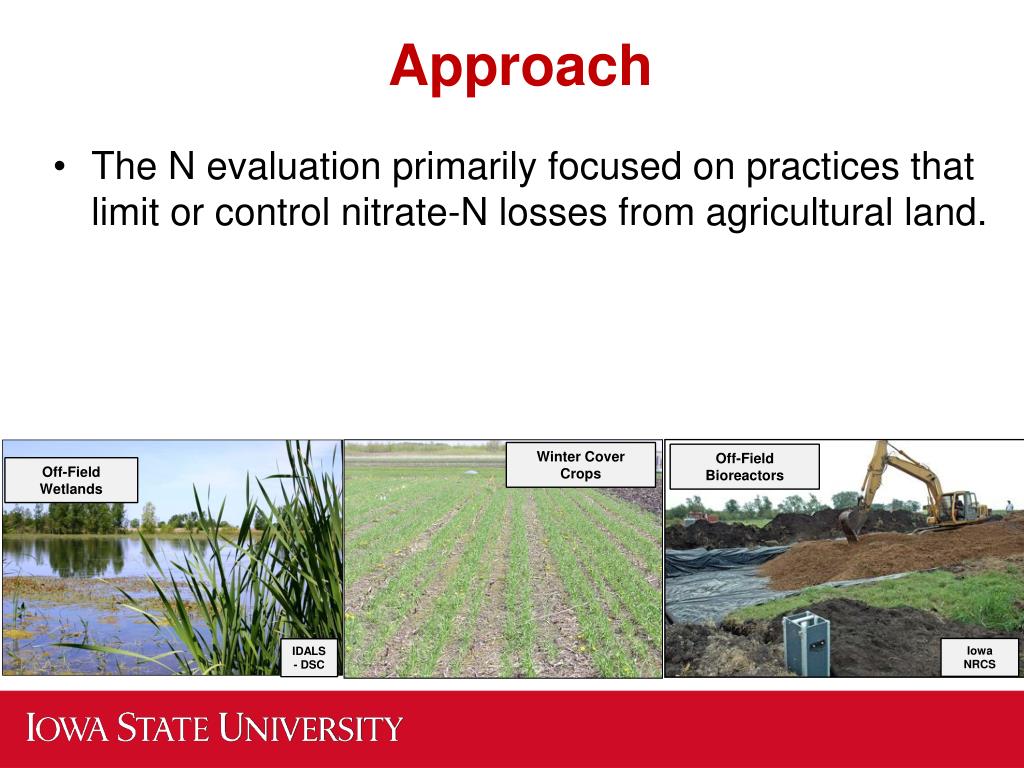 Approach

• The N evaluation primarily focused on practices that limit or control nitrate-N losses from agricultural land.

Off-Field Wetlands

IDALS - DSC

Winter Cover Crops

Off-Field Bioreactors

Iowa NRCS

IOWA STATE UNIVERSITY